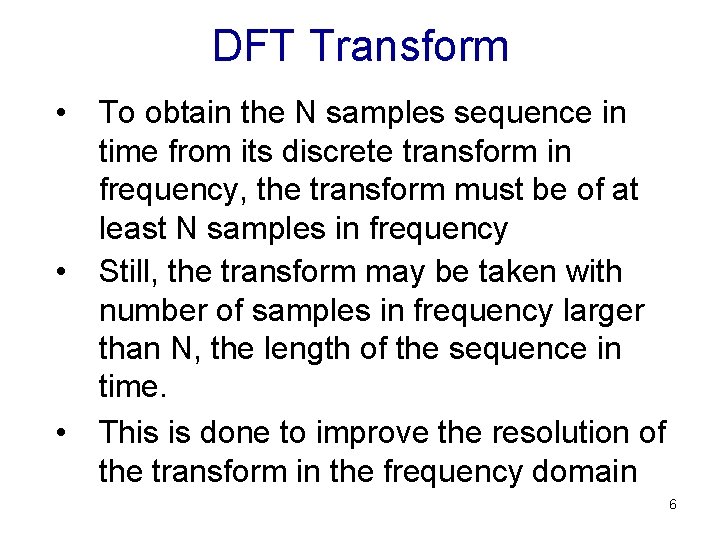 DFT Transform

• To obtain the N samples sequence in time from its discrete transform in frequency, the transform must be of at least N samples in frequency

• Still, the transform may be taken with number of samples in frequency larger than N, the length of the sequence in time.

• This is done to improve the resolution of the transform in the frequency domain

6